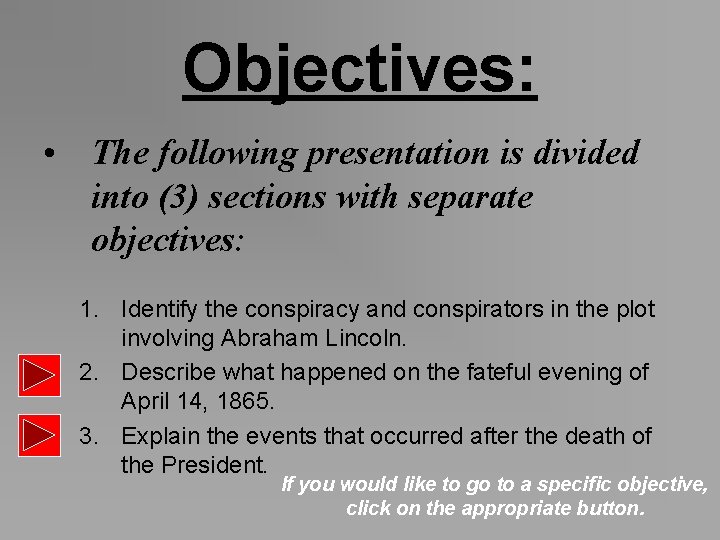 Objectives:

• The following presentation is divided into (3) sections with separate objectives:

1. Identify the conspiracy and conspirators in the plot involving Abraham Lincoln.
2. Describe what happened on the fateful evening of April 14, 1865.
3. Explain the events that occurred after the death of the President.

If you would like to go to a specific objective, click on the appropriate button.